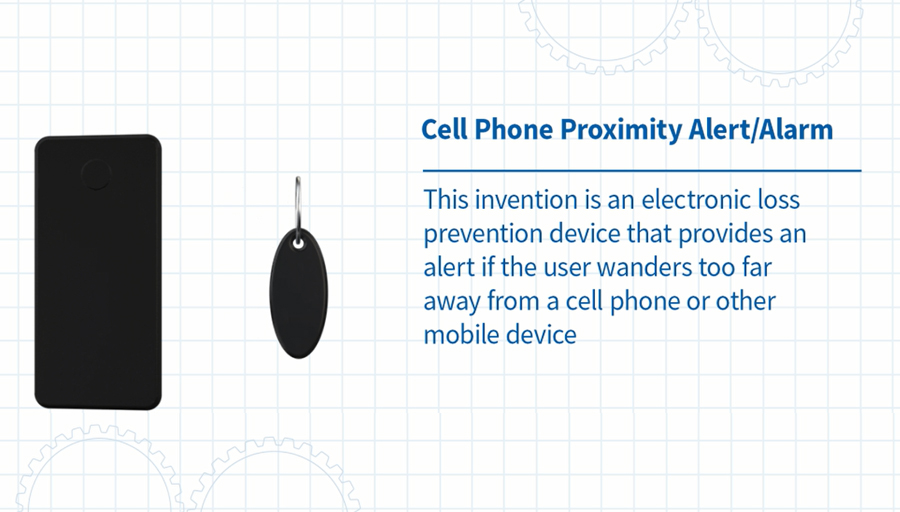 Cell Phone Proximity Alert/Alarm

This invention is an electronic loss prevention device that provides an alert if the user wanders too far away from a cell phone or other mobile device